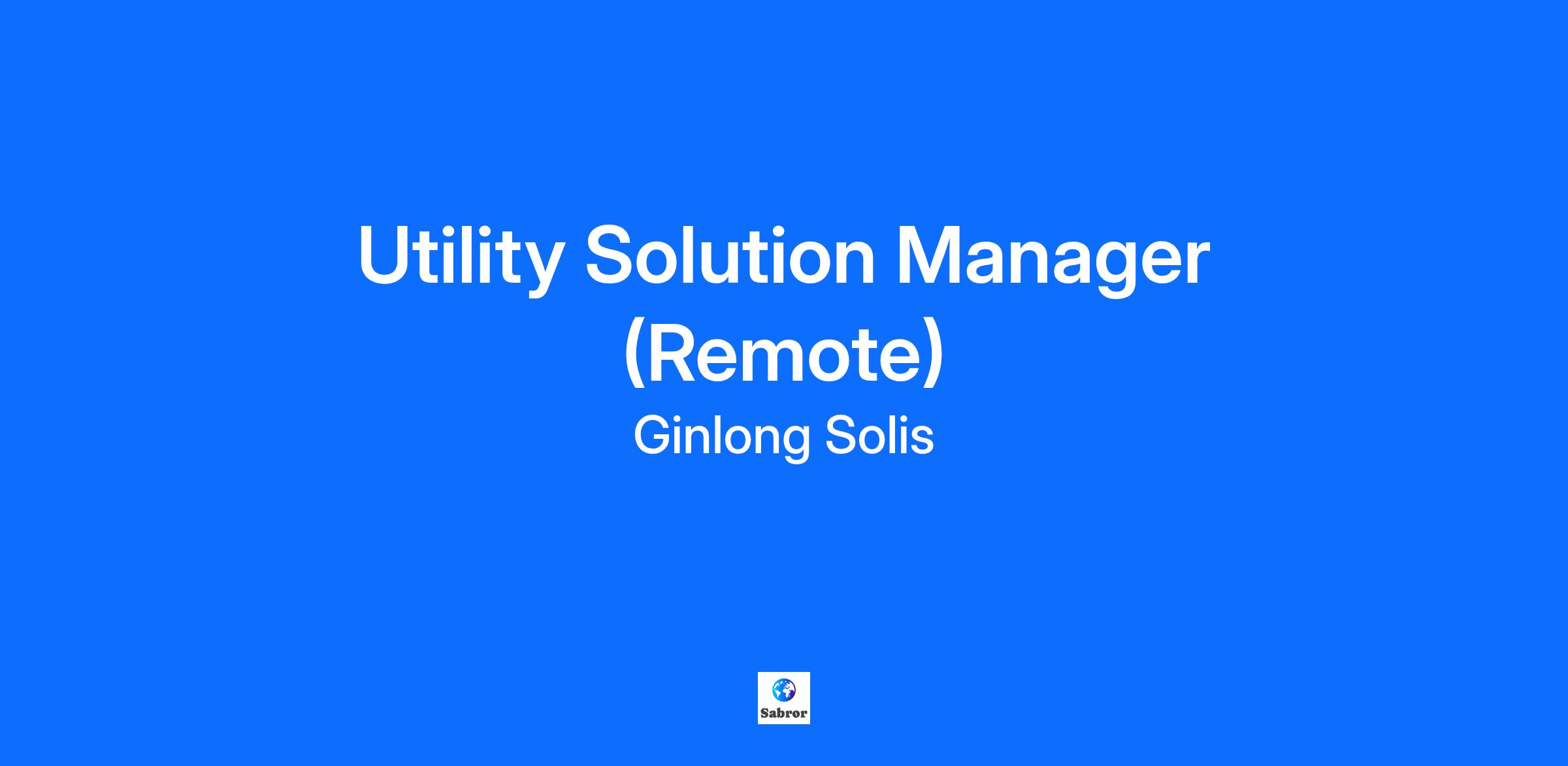 Utility Solution Manager (Remote)

Ginlong Solis

Sabror